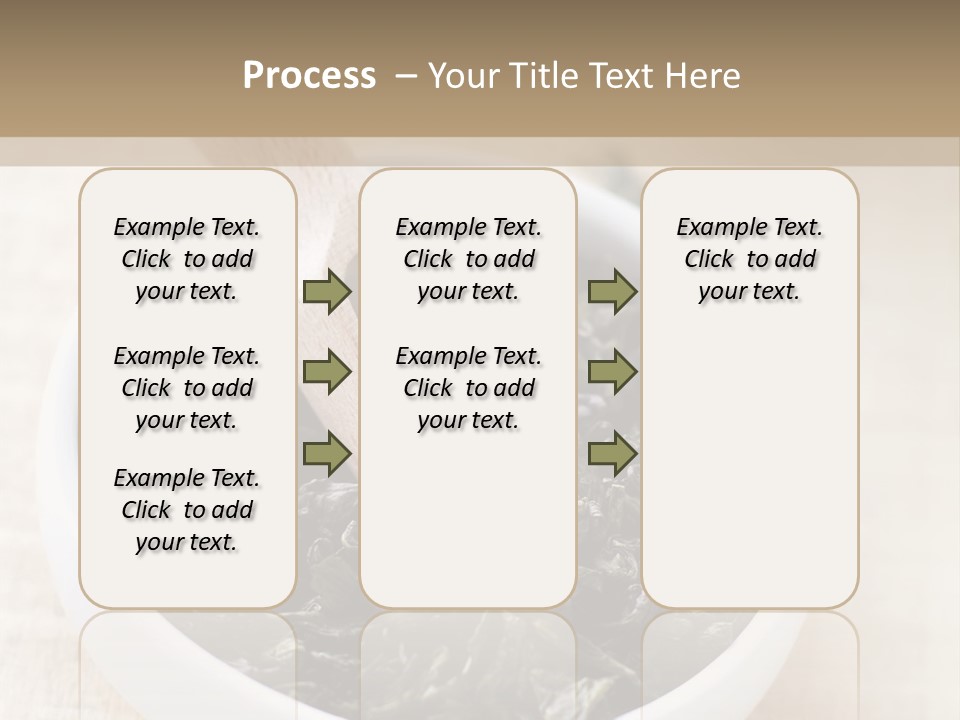 Process – Your Title Text Here

Example Text. Click to add your text.

Example Text. Click to add your text.

Example Text. Click to add your text.

Example Text. Click to add your text.

Example Text. Click to add your text.

Example Text. Click to add your text.